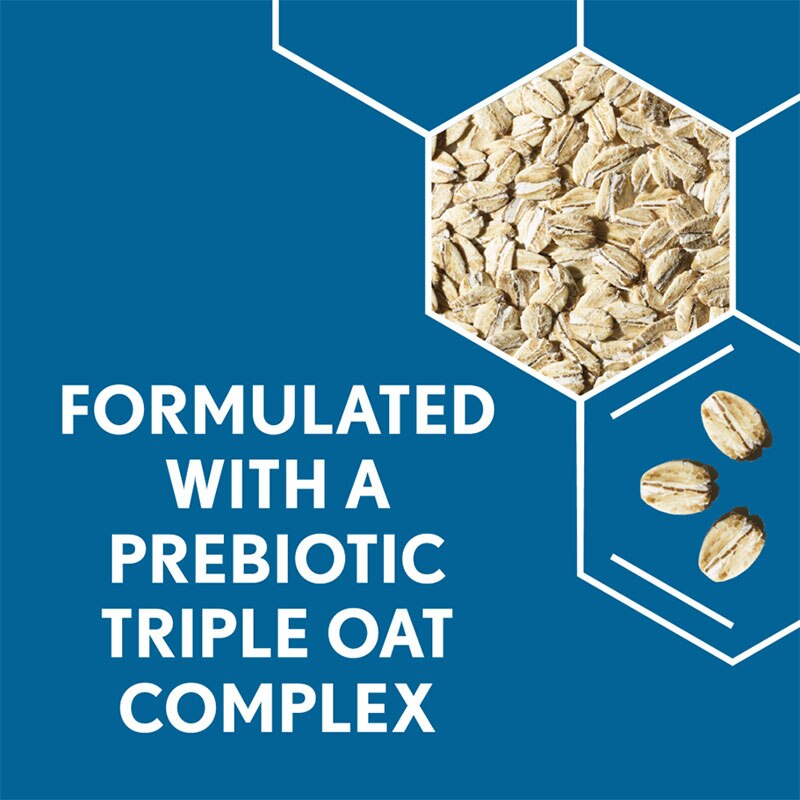 FORMULATED WITH A PREBIOTIC TRIPLE OAT COMPLEX